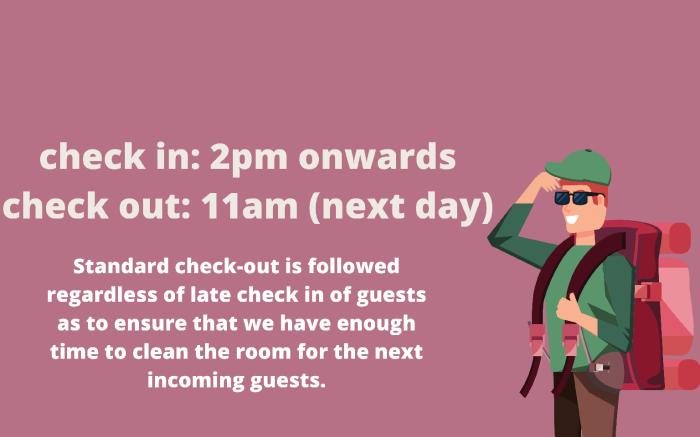 check in: 2pm onwards
check out: 11am (next day)

Standard check-out is followed regardless of late check in of guests as to ensure that we have enough time to clean the room for the next incoming guests.